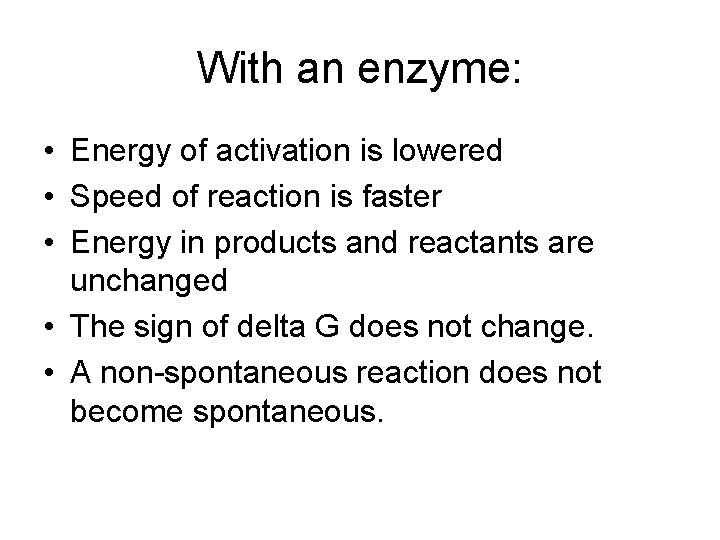 With an enzyme:

• Energy of activation is lowered
• Speed of reaction is faster
• Energy in products and reactants are unchanged
• The sign of delta G does not change.
• A non-spontaneous reaction does not become spontaneous.